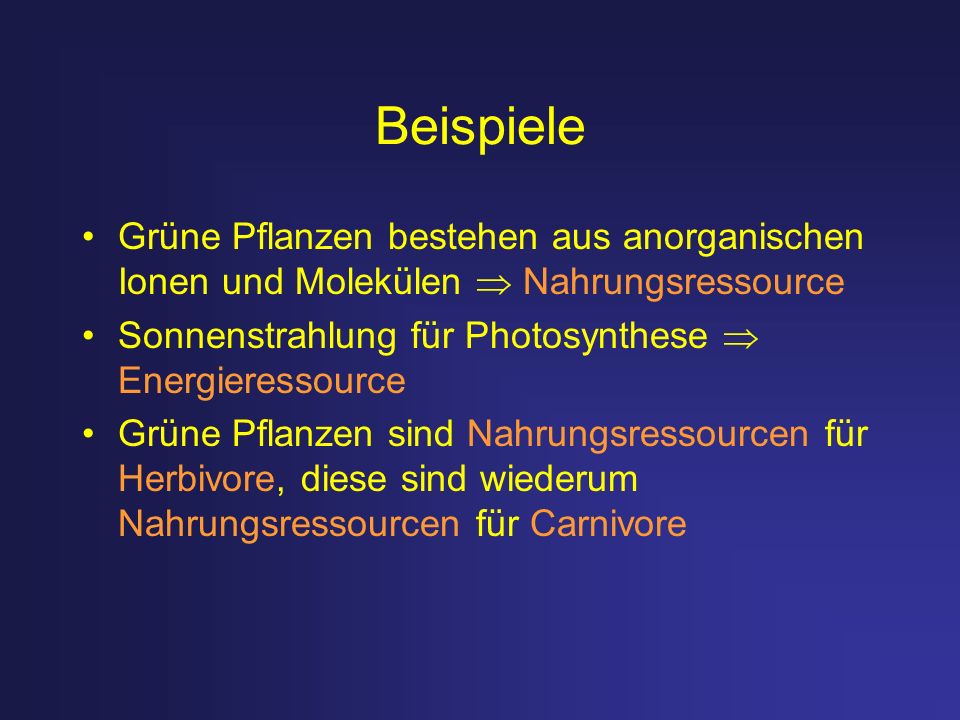 Beispiele

• Grüne Pflanzen bestehen aus anorganischen Ionen und Molekülen $\Rightarrow$ Nahrungsressource

• Sonnenstrahlung für Photosynthese $\Rightarrow$ Energieressource

• Grüne Pflanzen sind Nahrungsressourcen für Herbivore, diese sind wiederum Nahrungsressourcen für Carnivore